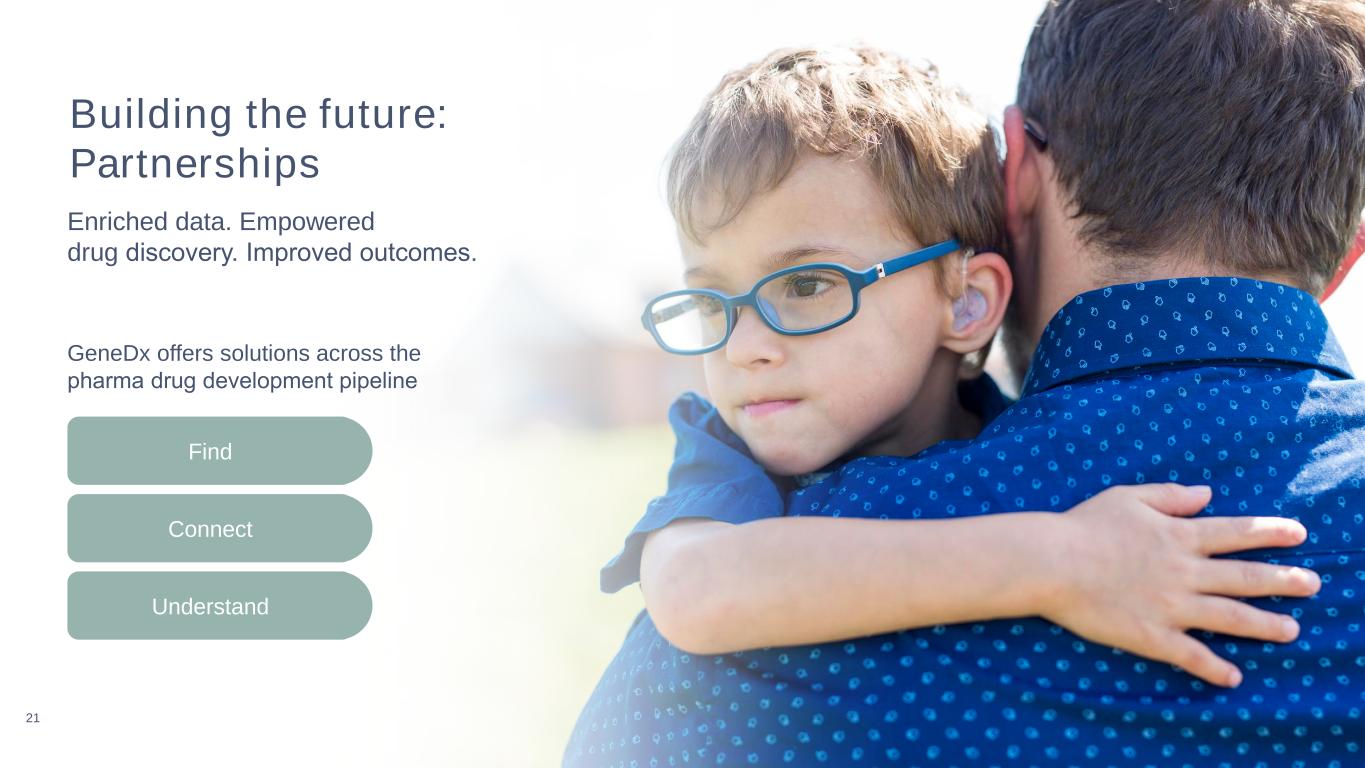 Building the future:
Partnerships

Enriched data. Empowered drug discovery. Improved outcomes.

GeneDx offers solutions across the pharma drug development pipeline

Find

Connect

Understand

21